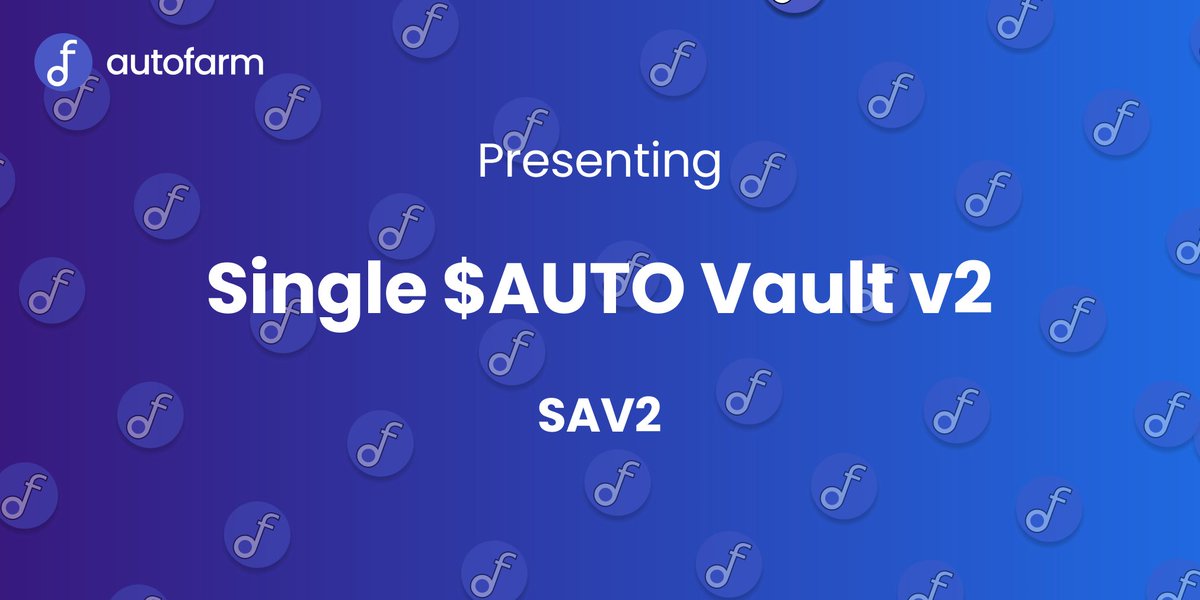 autofarm

Presenting

Single \$AUTO Vault v2

SAV2